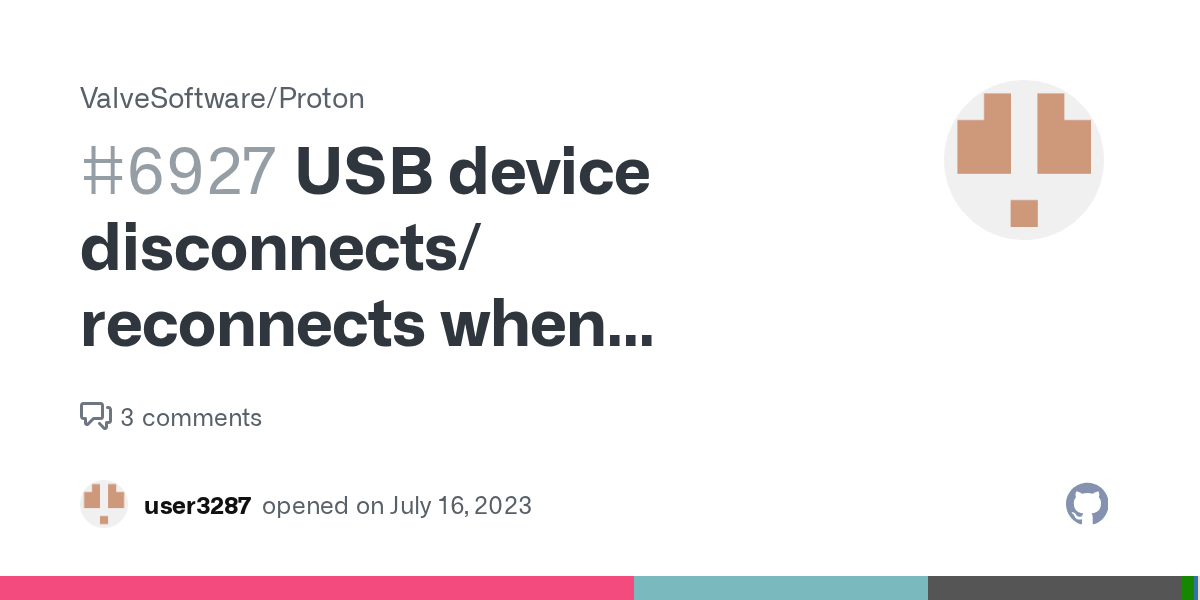 ValveSoftware/Proton

#6927 USB device disconnects/ reconnects when...

3 comments

user3287 opened on July 16, 2023